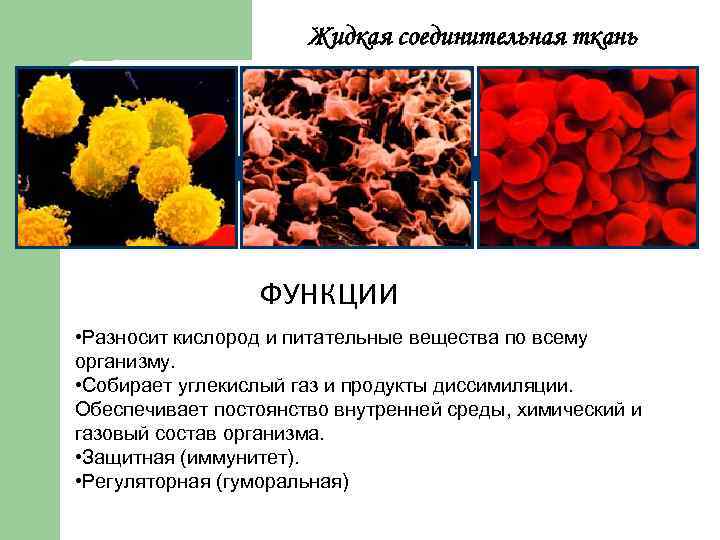 Жидкая соединительная ткань

ФУНКЦИИ

•Разносит кислород и питательные вещества по всему организму.
•Собирает углекислый газ и продукты диссимиляции. Обеспечивает постоянство внутренней среды, химический и газовый состав организма.
•Защитная (иммунитет).
•Регуляторная (гуморальная)